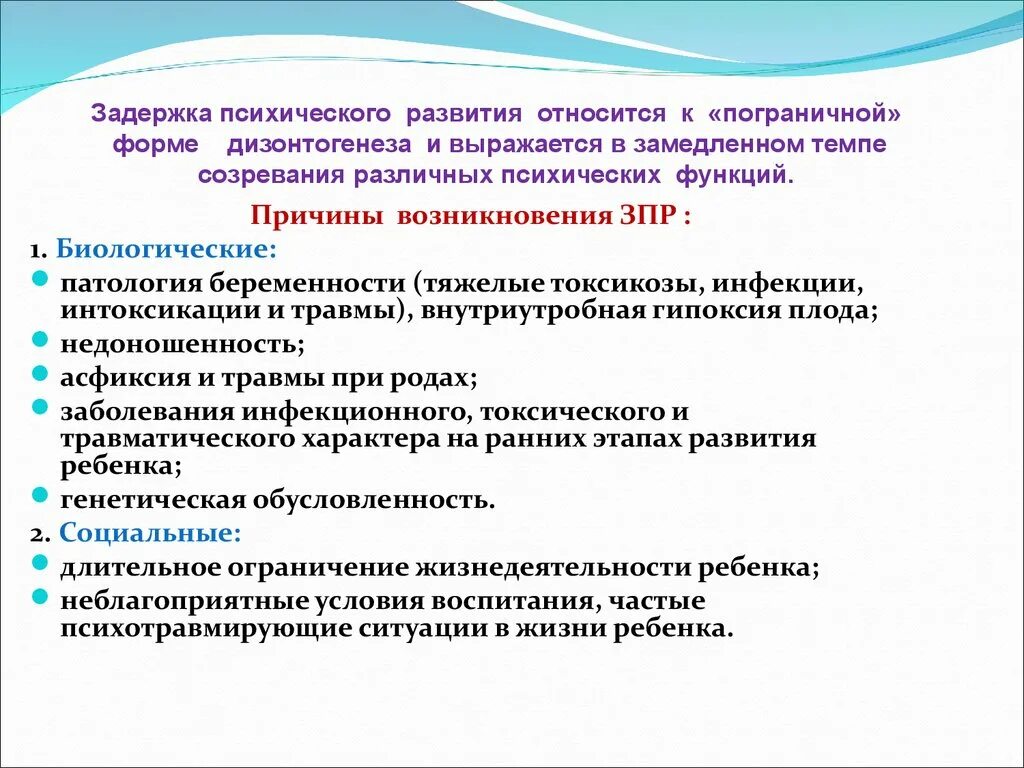 Задержка психического развития относится к «пограничной» форме дизонтогенеза и выражается в замедленном темпе созревания различных психических функций.

Причины возникновения ЗПР :

1. Биологические:
- патология беременности (тяжелые токсикозы, инфекции, интоксикации и травмы), внутриутробная гипоксия плода;
- недоношенность;
- асфиксия и травмы при родах;
- заболевания инфекционного, токсического и травматического характера на ранних этапах развития ребенка;
- генетическая обусловленность.

2. Социальные:
- длительное ограничение жизнедеятельности ребенка;
- неблагоприятные условия воспитания, частые психотравмирующие ситуации в жизни ребенка.